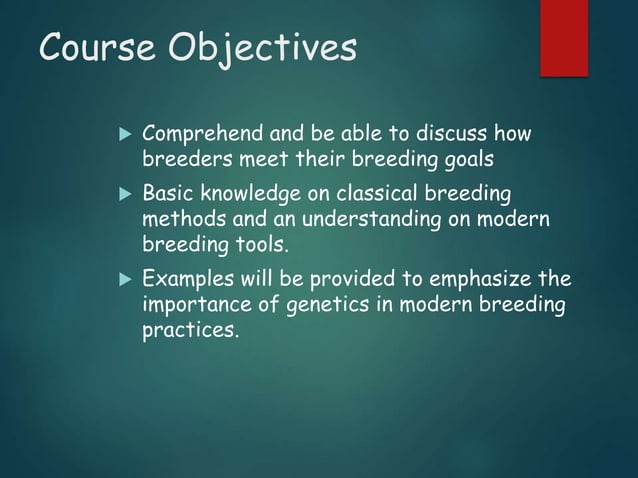 Course Objectives

▶ Comprehend and be able to discuss how breeders meet their breeding goals

▶ Basic knowledge on classical breeding methods and an understanding on modern breeding tools.

▶ Examples will be provided to emphasize the importance of genetics in modern breeding practices.